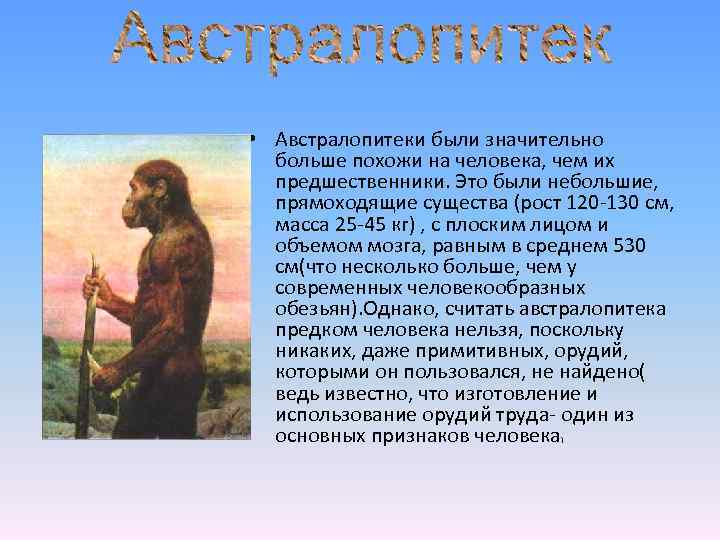 Австралопитек

• Австралопитеки были значительно больше похожи на человека, чем их предшественники. Это были небольшие, прямоходящие существа (рост 120-130 см, масса 25-45 кг) , с плоским лицом и объемом мозга, равным в среднем 530 см(что несколько больше, чем у современных человекообразных обезьян).Однако, считать австралопитека предком человека нельзя, поскольку никаких, даже примитивных, орудий, которыми он пользовался, не найдено( ведь известно, что изготовление и использование орудий труда- один из основных признаков человека,